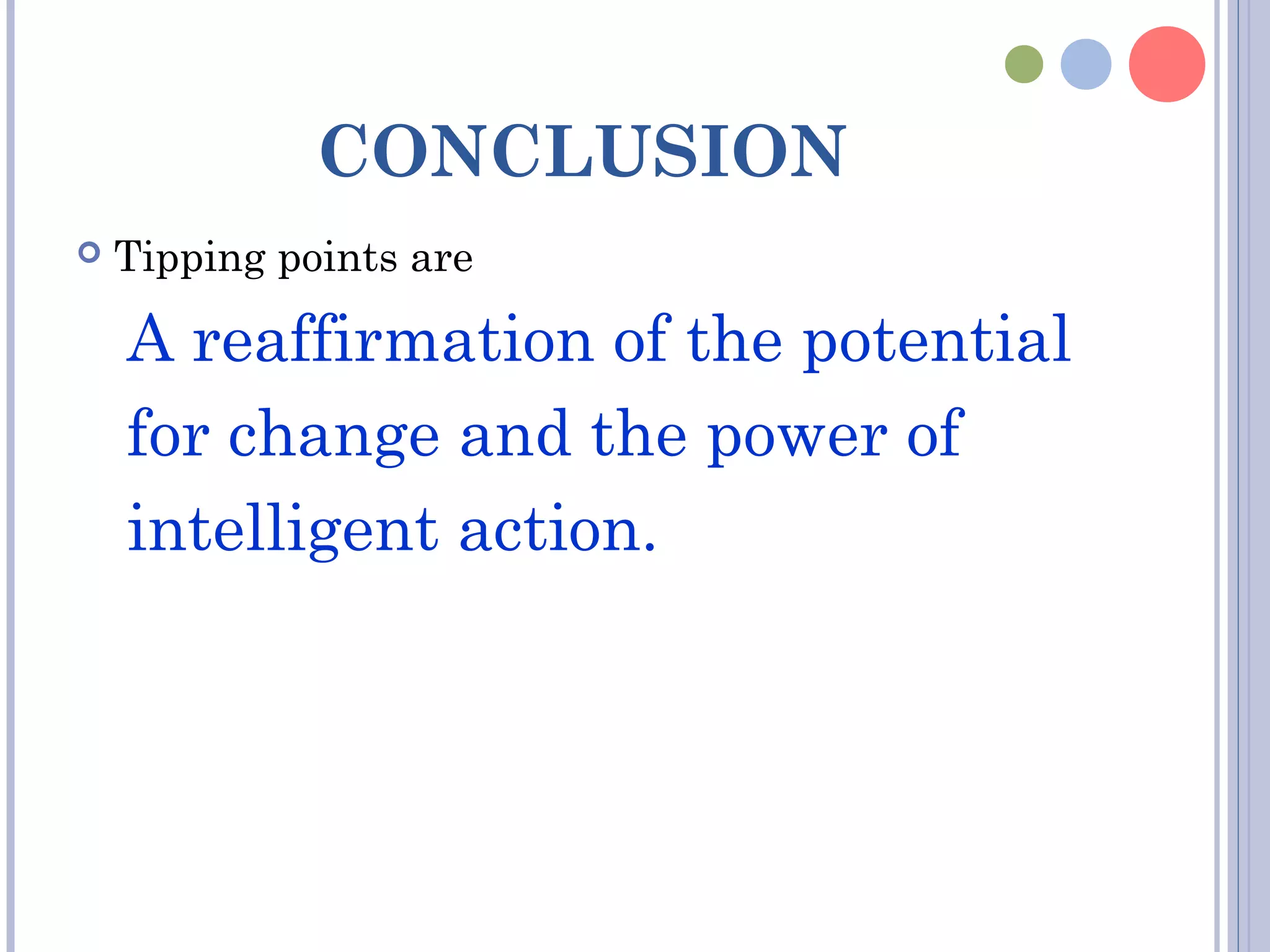 CONCLUSION

Tipping points are

A reaffirmation of the potential for change and the power of intelligent action.